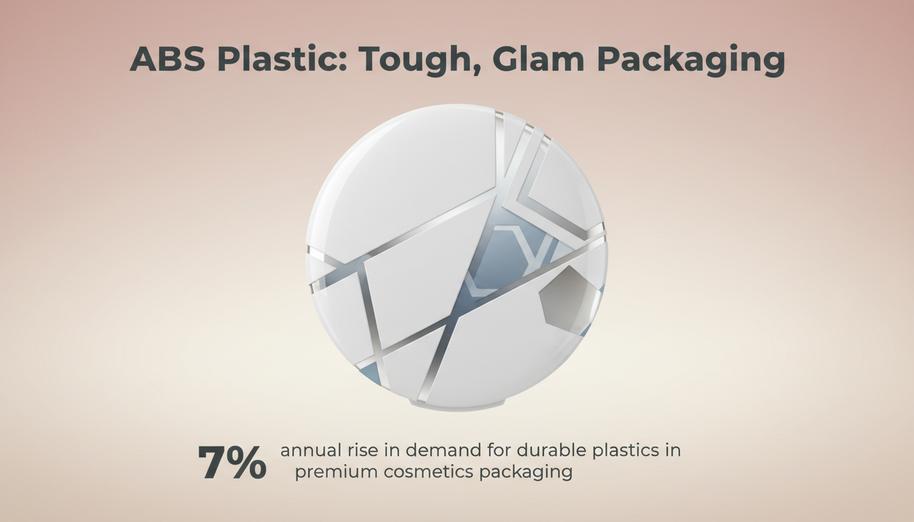 ABS Plastic: Tough, Glam Packaging

7% annual rise in demand for durable plastics in premium cosmetics packaging